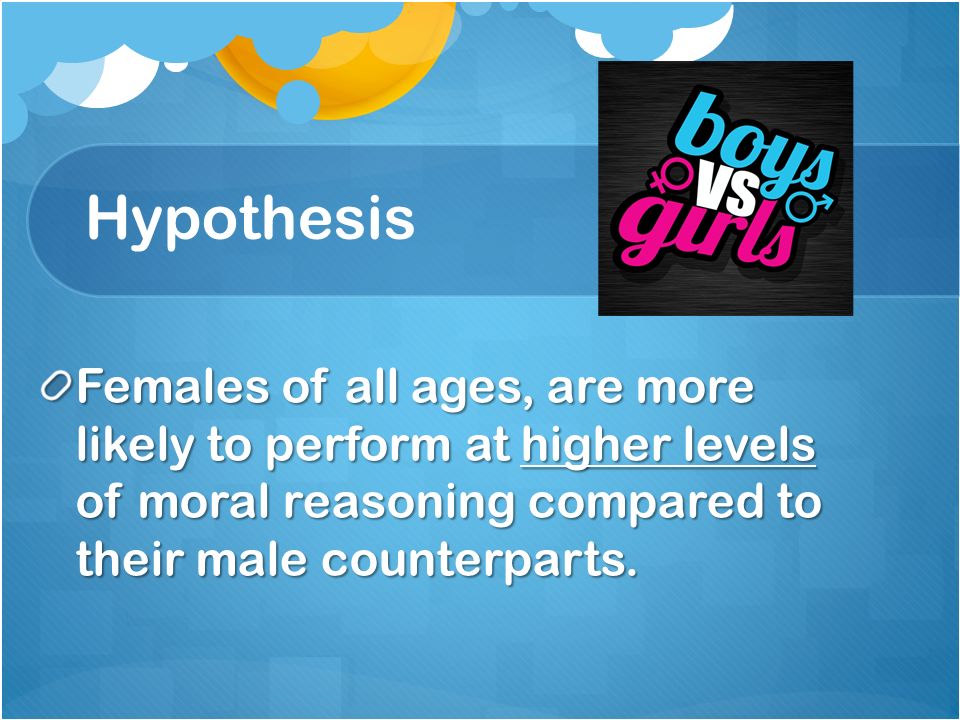 Hypothesis

boys VS girls

Females of all ages, are more likely to perform at higher levels of moral reasoning compared to their male counterparts.